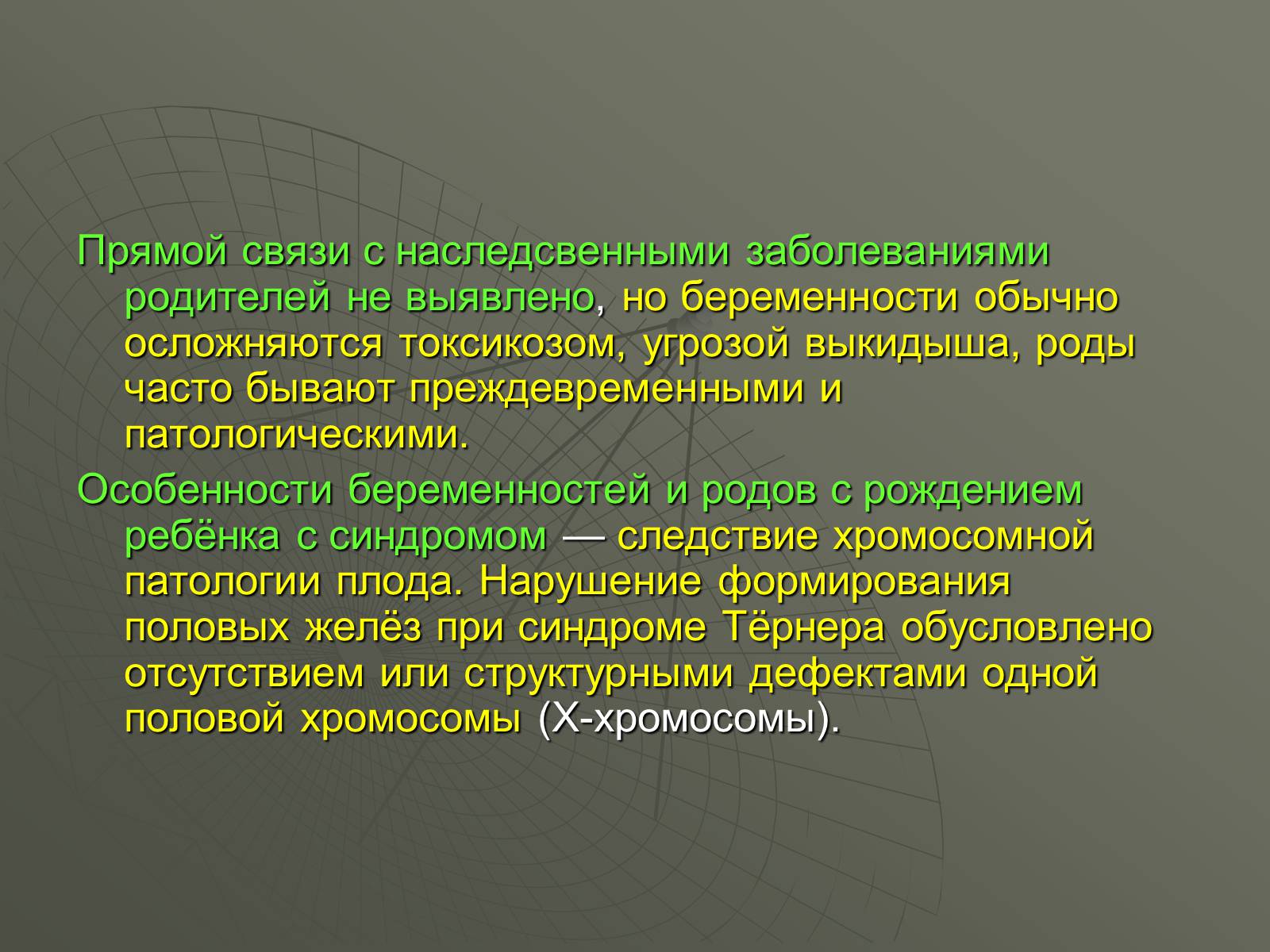 Прямой связи с наследсвенными заболеваниями родителей не выявлено, но беременности обычно осложняются токсикозом, угрозой выкидыша, роды часто бывают преждевременными и патологическими.

Особенности беременностей и родов с рождением ребёнка с синдромом — следствие хромосомной патологии плода. Нарушение формирования половых желёз при синдроме Тёрнера обусловлено отсутствием или структурными дефектами одной половой хромосомы (X-хромосомы).